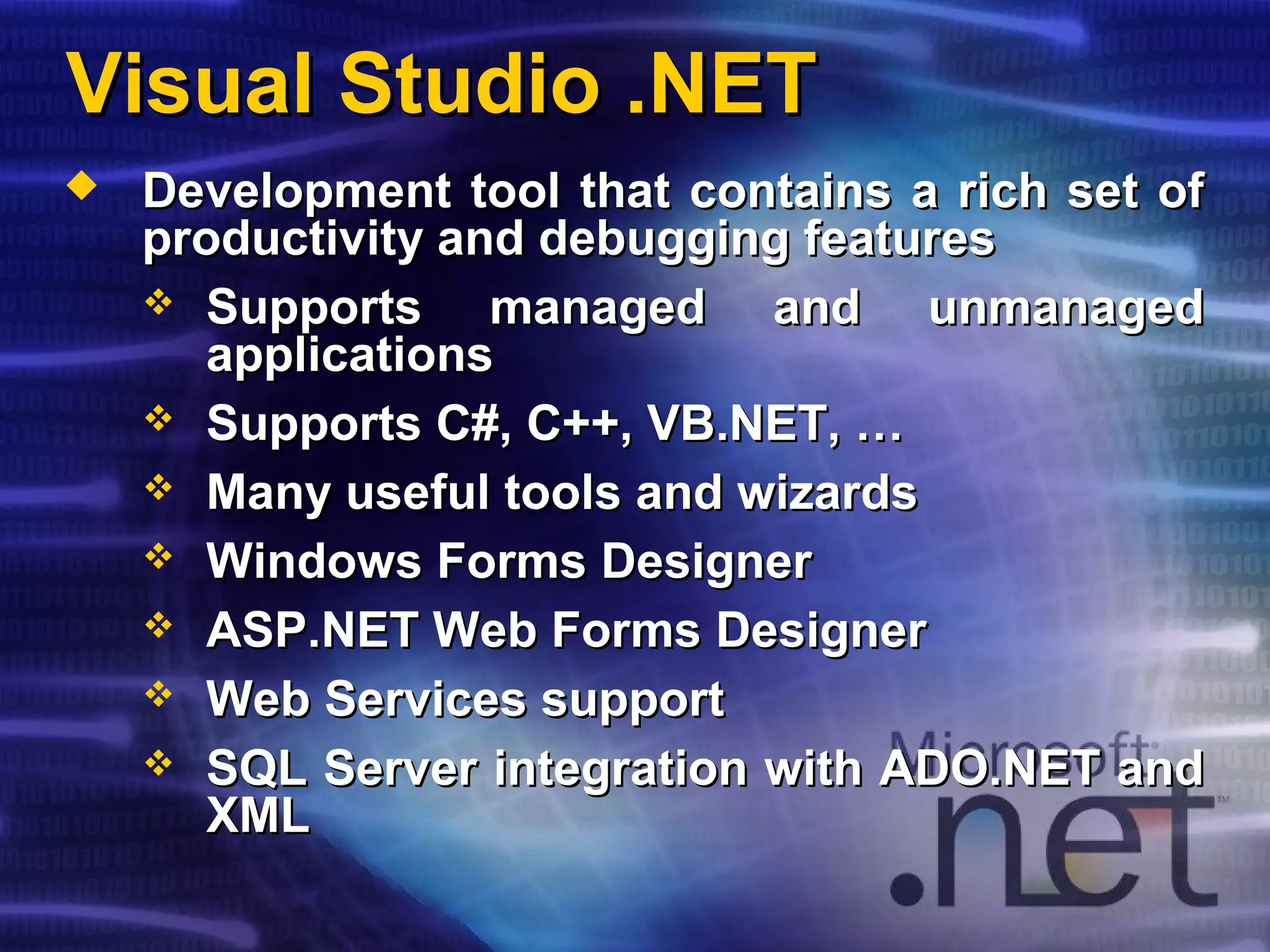 Visual Studio .NET

◆ Development tool that contains a rich set of productivity and debugging features

❖ Supports managed and unmanaged applications

❖ Supports C#, C++, VB.NET, …

❖ Many useful tools and wizards

❖ Windows Forms Designer

❖ ASP.NET Web Forms Designer

❖ Web Services support

❖ SQL Server integration with ADO.NET and XML

Microsoft .net